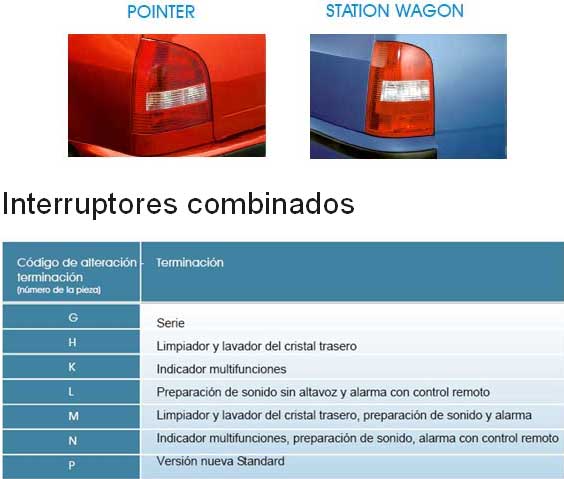 POINTER

STATION WAGON

Interruptores combinados

| Código de alteración - terminación (número de la pieza) | Terminación |
|---|---|
| G | Serie |
| H | Limpiador y lavador del cristal trasero |
| K | Indicador multifunciones |
| L | Preparación de sonido sin altavoz y alarma con control remoto |
| M | Limpiador y lavador del cristal trasero, preparación de sonido y alarma |
| N | Indicador multifunciones, preparación de sonido, alarma con control remoto |
| P | Versión nueva Standard |